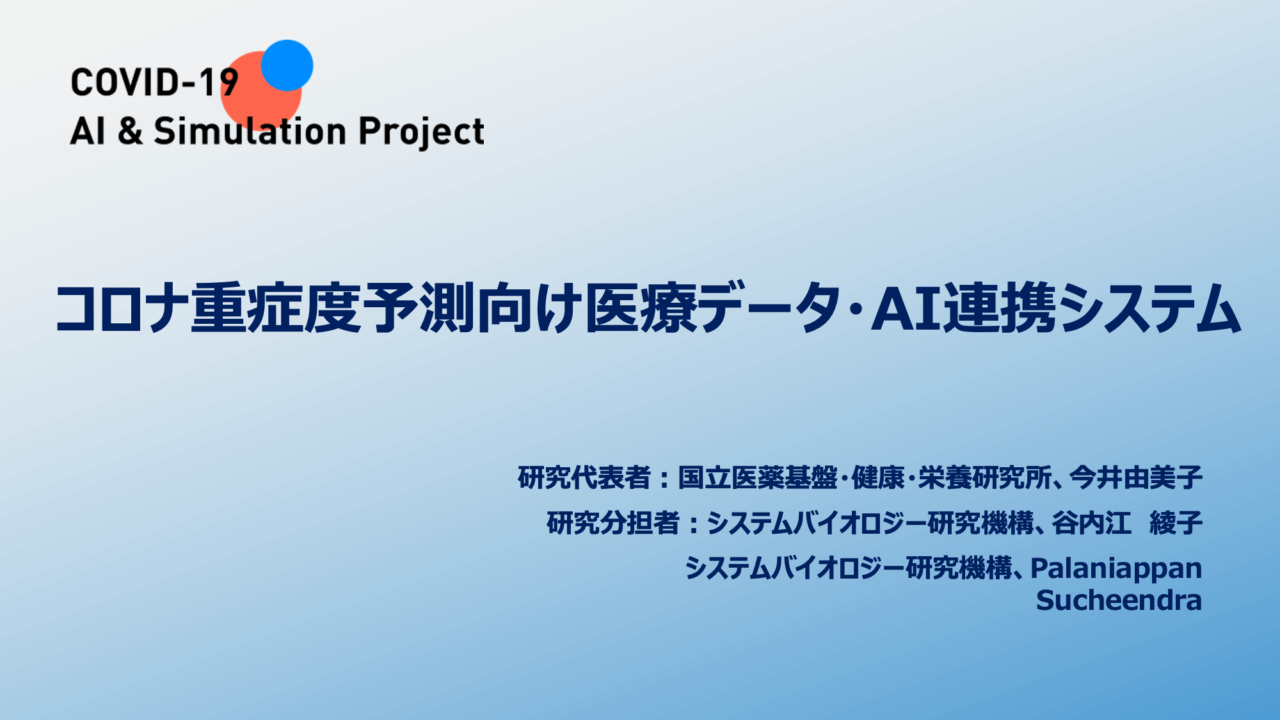 COVID-19
AI & Simulation Project

コロナ重症度予測向け医療データ・AI連携システム

研究代表者：国立医薬基盤・健康・栄養研究所、今井由美子

研究分担者：システムバイオロジー研究機構、谷内江　綾子

システムバイオロジー研究機構、Palaniappan Sucheendra